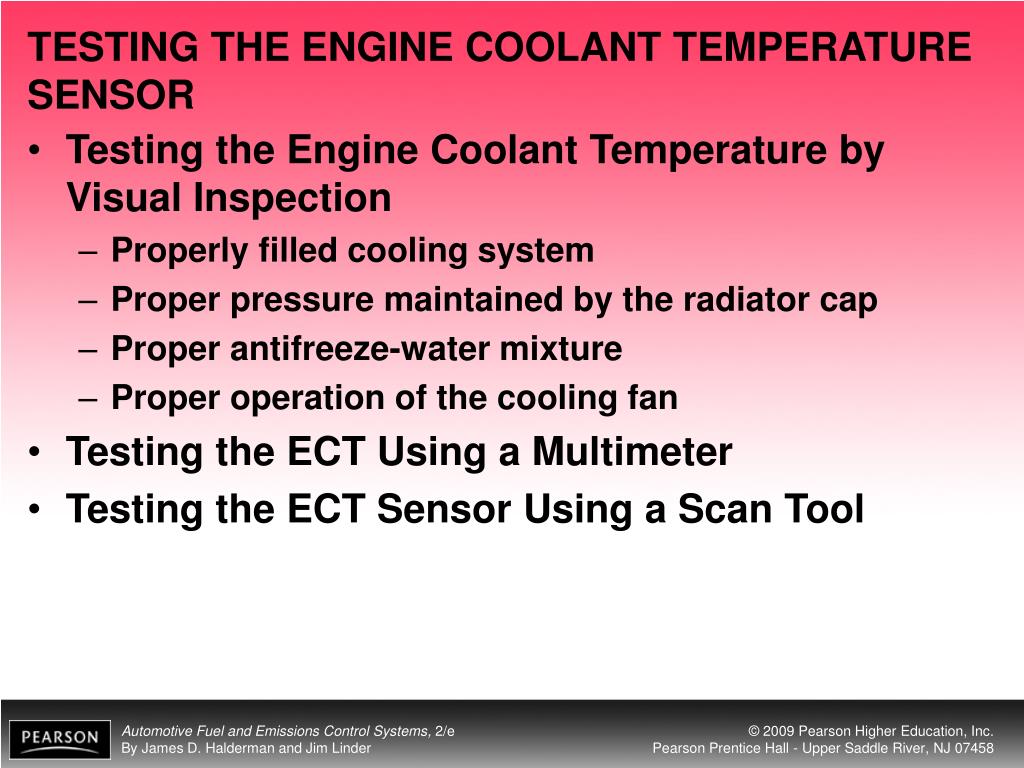 TESTING THE ENGINE COOLANT TEMPERATURE SENSOR

• Testing the Engine Coolant Temperature by Visual Inspection
– Properly filled cooling system
– Proper pressure maintained by the radiator cap
– Proper antifreeze-water mixture
– Proper operation of the cooling fan
• Testing the ECT Using a Multimeter
• Testing the ECT Sensor Using a Scan Tool

PEARSON

Automotive Fuel and Emissions Control Systems, 2/e
By James D. Halderman and Jim Linder

© 2009 Pearson Higher Education, Inc.
Pearson Prentice Hall - Upper Saddle River, NJ 07458